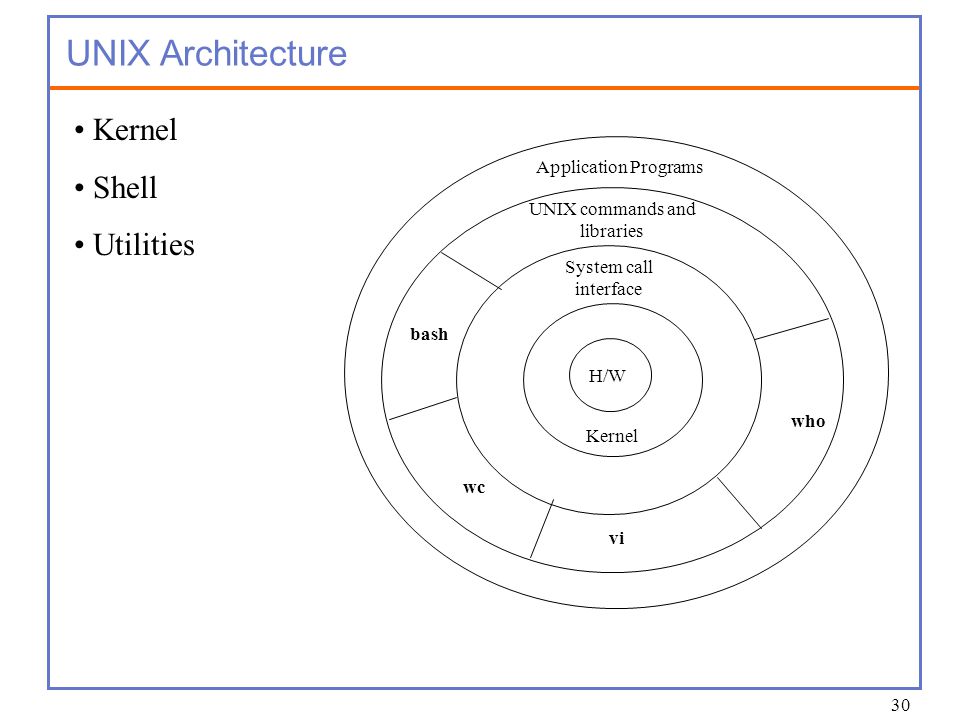 UNIX Architecture

• Kernel
• Shell
• Utilities

Application Programs

UNIX commands and libraries

System call interface

bash

H/W

Kernel

who

wc

vi

30